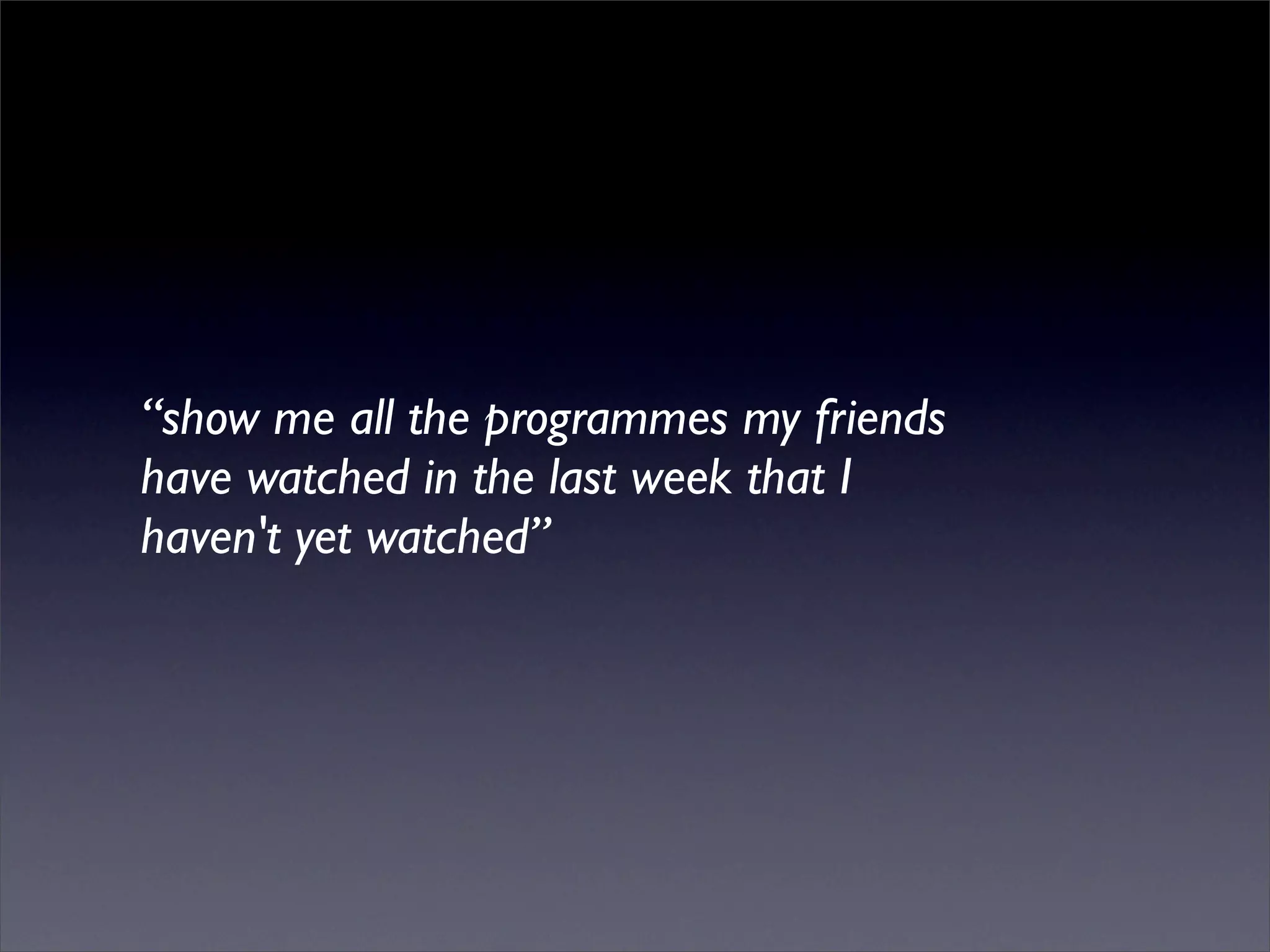 “show me all the programmes my friends have watched in the last week that I haven't yet watched”